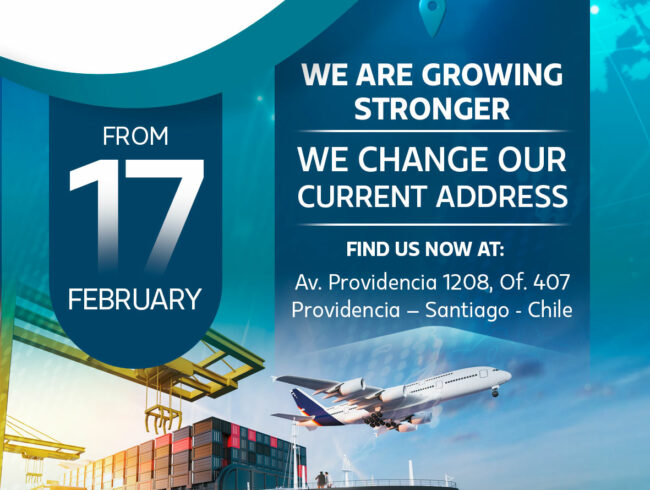 FROM
17
FEBRUARY

WE ARE GROWING STRONGER

WE CHANGE OUR CURRENT ADDRESS

FIND US NOW AT:
Av. Providencia 1208, Of. 407
Providencia – Santiago - Chile